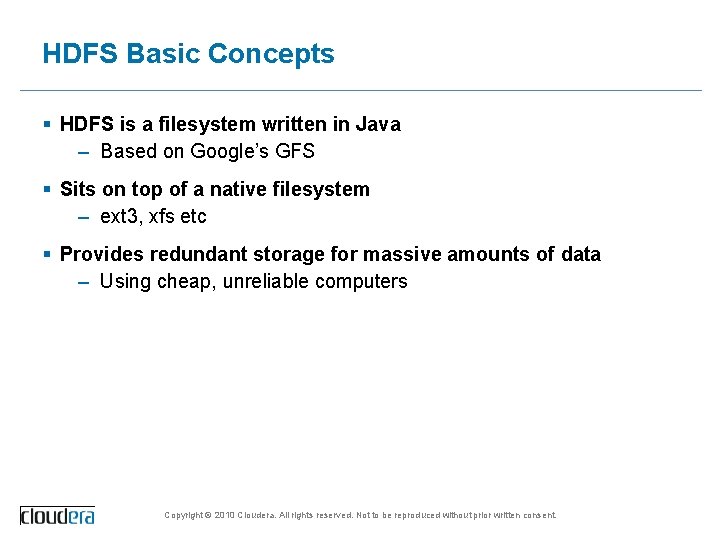 HDFS Basic Concepts

▪ HDFS is a filesystem written in Java
– Based on Google's GFS

▪ Sits on top of a native filesystem
– ext3, xfs etc

▪ Provides redundant storage for massive amounts of data
– Using cheap, unreliable computers

cloudera

Copyright © 2010 Cloudera. All rights reserved. Not to be reproduced without prior written consent.